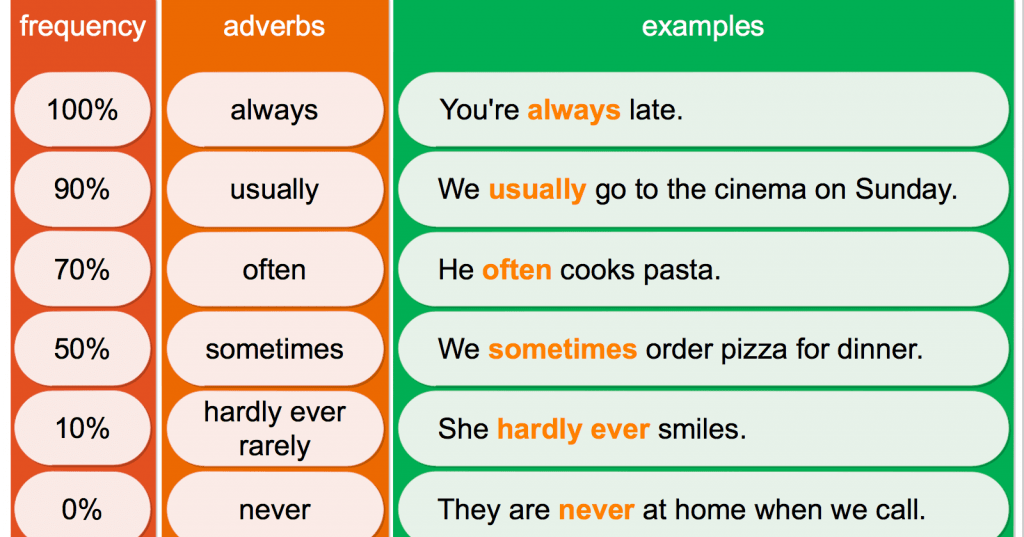 | frequency | adverbs | examples |
|---|---|---|
| 100% | always | You're always late. |
| 90% | usually | We usually go to the cinema on Sunday. |
| 70% | often | He often cooks pasta. |
| 50% | sometimes | We sometimes order pizza for dinner. |
| 10% | hardly ever rarely | She hardly ever smiles. |
| 0% | never | They are never at home when we call. |